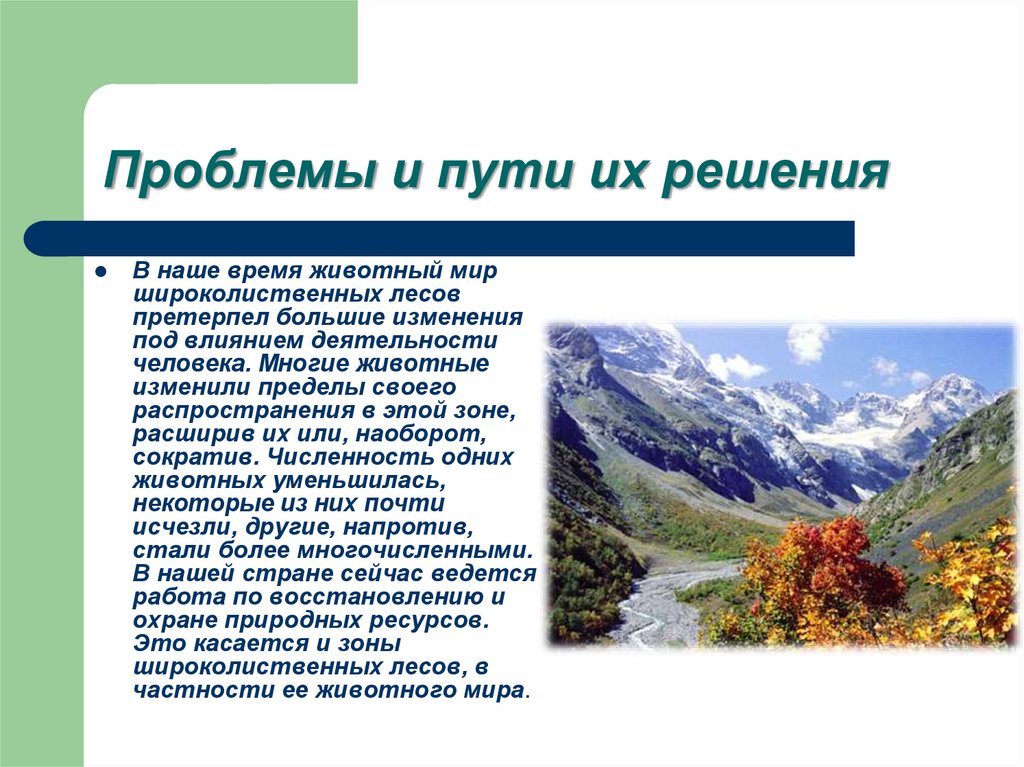 Проблемы и пути их решения

В наше время животный мир широколиственных лесов претерпел большие изменения под влиянием деятельности человека. Многие животные изменили пределы своего распространения в этой зоне, расширив их или, наоборот, сократив. Численность одних животных уменьшилась, некоторые из них почти исчезли, другие, напротив, стали более многочисленными. В нашей стране сейчас ведется работа по восстановлению и охране природных ресурсов. Это касается и зоны широколиственных лесов, в частности ее животного мира.